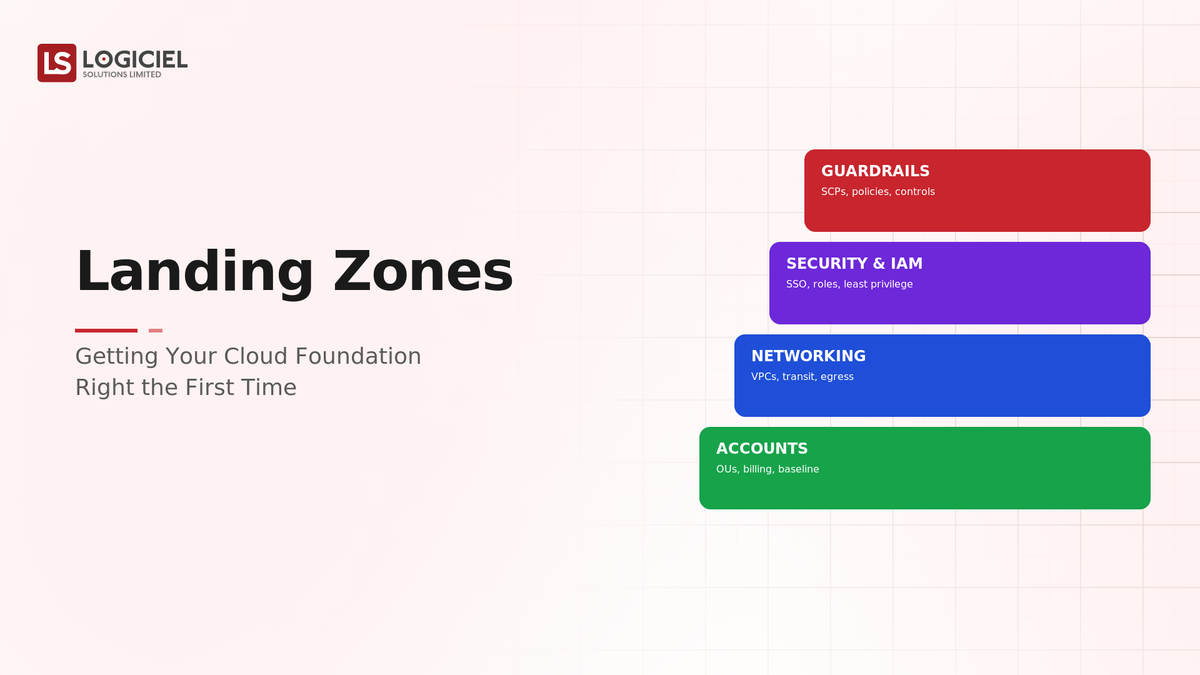 LS LOGICIEL
SOLUTIONS LIMITED

Landing Zones

Getting Your Cloud Foundation Right the First Time

GUARDRAILS
SCPs, policies, controls

SECURITY & IAM
SSO, roles, least privilege

NETWORKING
VPCs, transit, egress

ACCOUNTS
OUs, billing, baseline